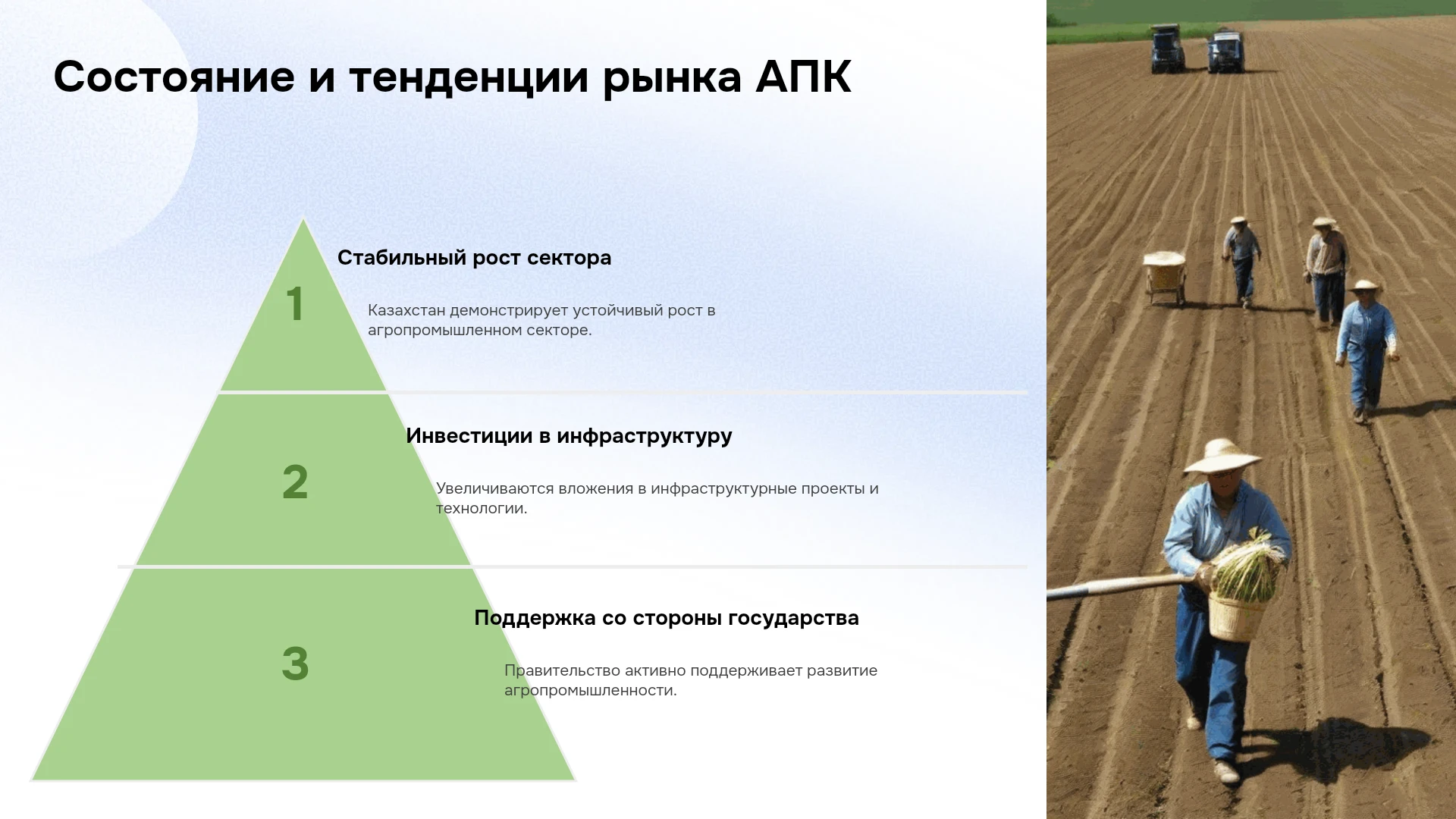 Состояние и тенденции рынка АПК

1

Стабильный рост сектора

Казахстан демонстрирует устойчивый рост в агропромышленном секторе.

2

Инвестиции в инфраструктуру

Увеличиваются вложения в инфраструктурные проекты и технологии.

3

Поддержка со стороны государства

Правительство активно поддерживает развитие агропромышленности.